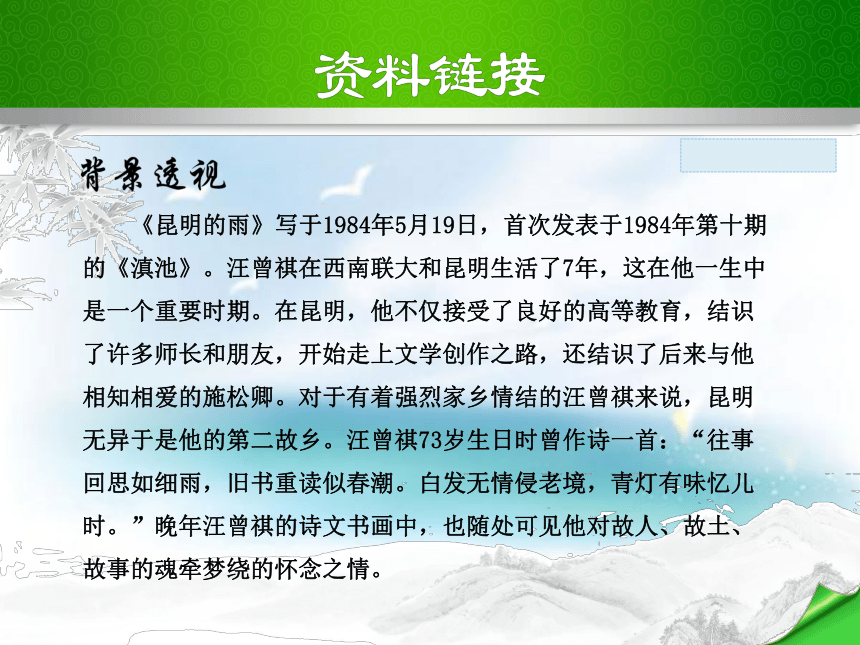 资料链接

背景透视

《昆明的雨》写于1984年5月19日，首次发表于1984年第十期的《滇池》。汪曾祺在西南联大和昆明生活了7年，这在他一生中是一个重要时期。在昆明，他不仅接受了良好的高等教育，结识了许多师长和朋友，开始走上文学创作之路，还结识了后来与他相知相爱的施松卿。对于有着强烈家乡情结的汪曾祺来说，昆明无异于是他的第二故乡。汪曾祺73岁生日时曾作诗一首：“往事回思如细雨，旧书重读似春潮。白发无情侵老境，青灯有味忆儿时。”晚年汪曾祺的诗文书画中，也随处可见他对故人、故土、故事的魂牵梦绕的怀念之情。